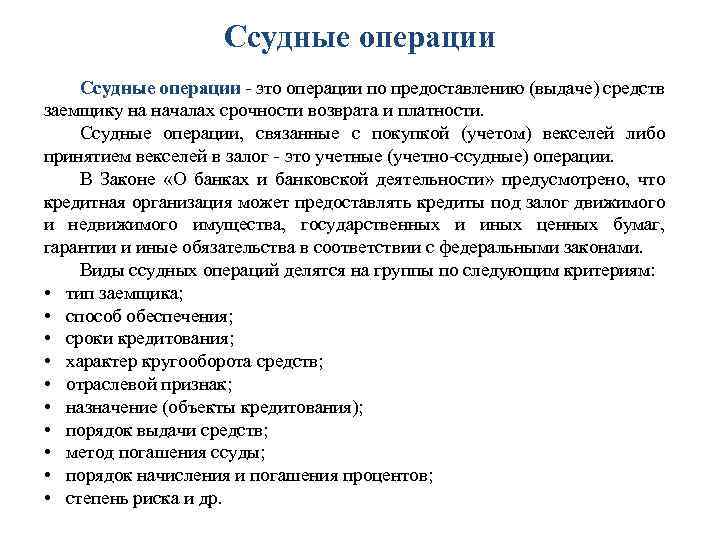 Ссудные операции

Ссудные операции - это операции по предоставлению (выдаче) средств заемщику на началах срочности возврата и платности.

Ссудные операции, связанные с покупкой (учетом) векселей либо принятием векселей в залог - это учетные (учетно-ссудные) операции.

В Законе «О банках и банковской деятельности» предусмотрено, что кредитная организация может предоставлять кредиты под залог движимого и недвижимого имущества, государственных и иных ценных бумаг, гарантии и иные обязательства в соответствии с федеральными законами.

Виды ссудных операций делятся на группы по следующим критериям:

• тип заемщика;
• способ обеспечения;
• сроки кредитования;
• характер кругооборота средств;
• отраслевой признак;
• назначение (объекты кредитования);
• порядок выдачи средств;
• метод погашения ссуды;
• порядок начисления и погашения процентов;
• степень риска и др.